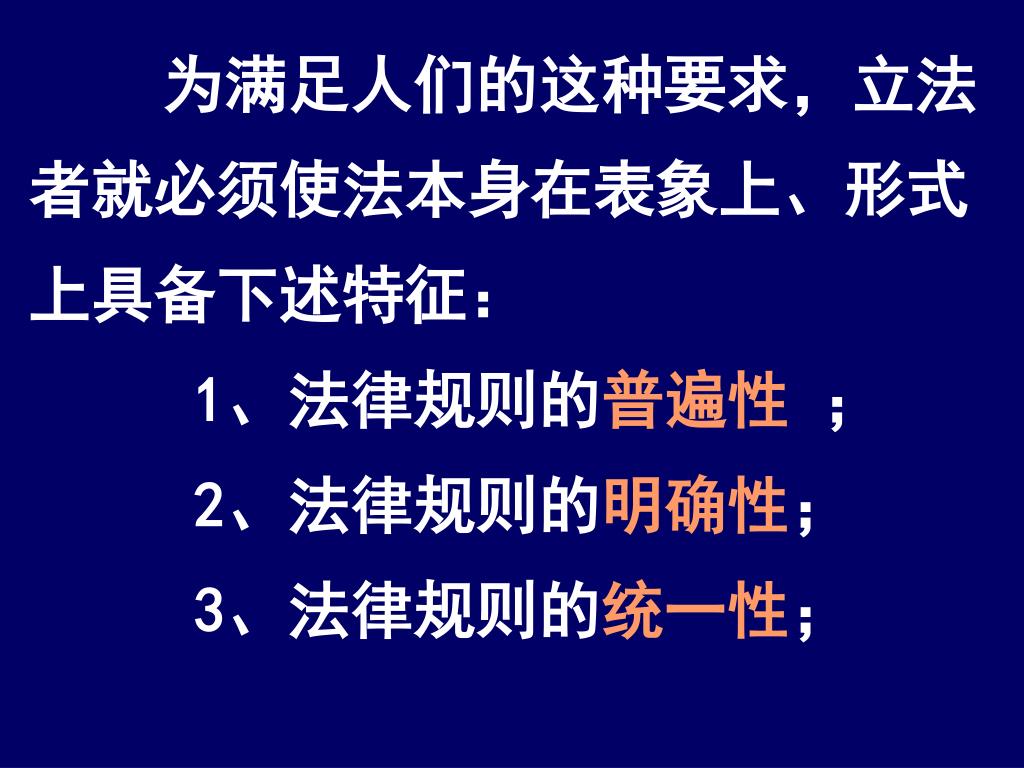 为满足人们的这种要求，立法者就必须使法本身在表象上、形式上具备下述特征：

1、法律规则的普遍性 ；

2、法律规则的明确性；

3、法律规则的统一性；